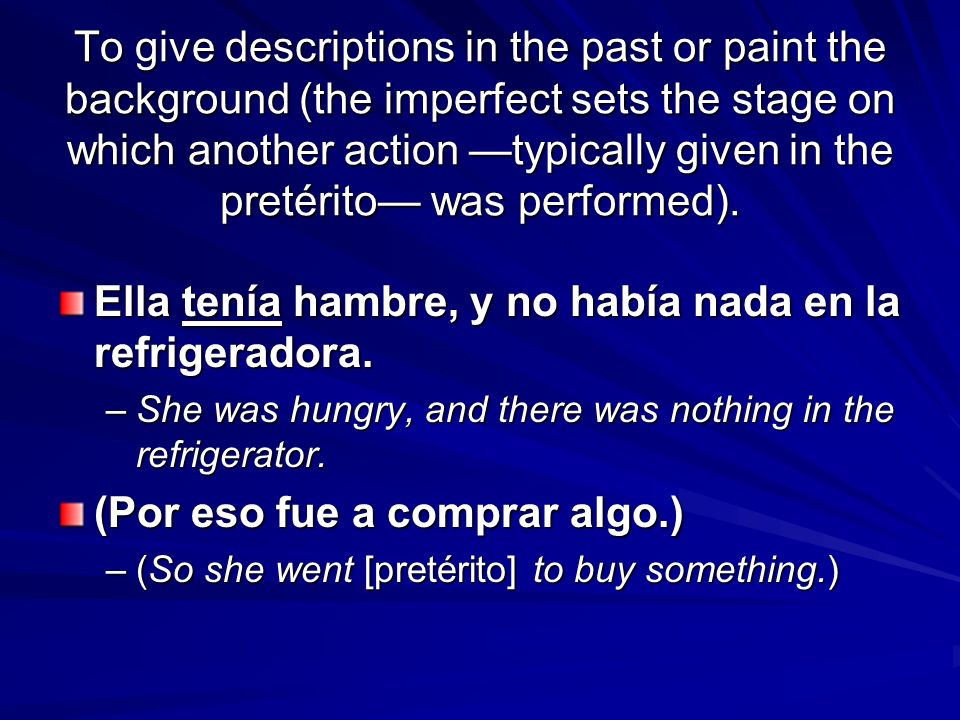 To give descriptions in the past or paint the background (the imperfect sets the stage on which another action —typically given in the pretérito— was performed).

Ella tenía hambre, y no había nada en la refrigeradora.

– She was hungry, and there was nothing in the refrigerator.

(Por eso fue a comprar algo.)

– (So she went [pretérito] to buy something.)